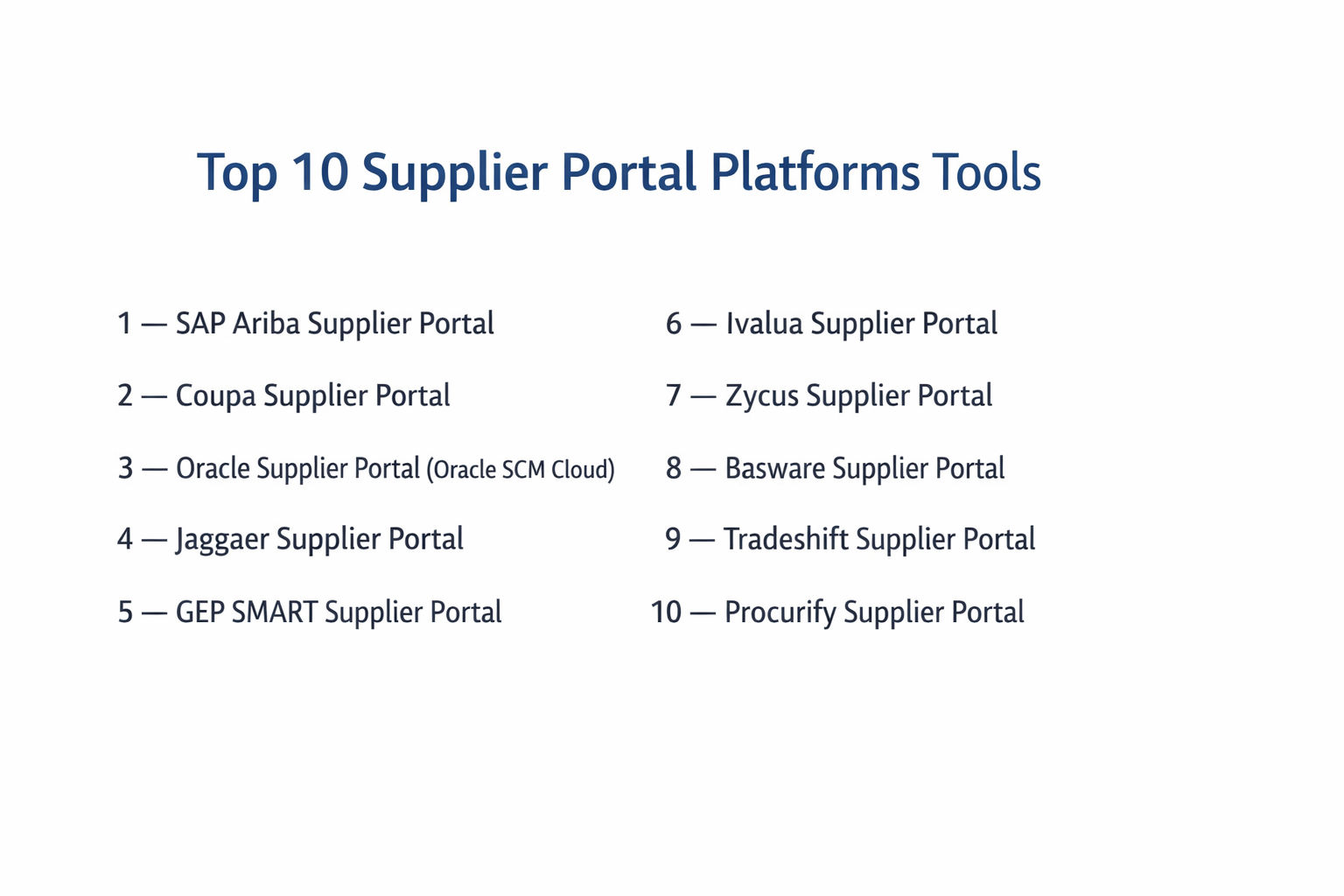 Top 10 Supplier Portal Platforms Tools

1 — SAP Ariba Supplier Portal

2 — Coupa Supplier Portal

3 — Oracle Supplier Portal (Oracle SCM Cloud)

4 — Jaggaer Supplier Portal

5 — GEP SMART Supplier Portal

6 — Ivalua Supplier Portal

7 — Zycus Supplier Portal

8 — Basware Supplier Portal

9 — Tradeshift Supplier Portal

10 — Procurify Supplier Portal